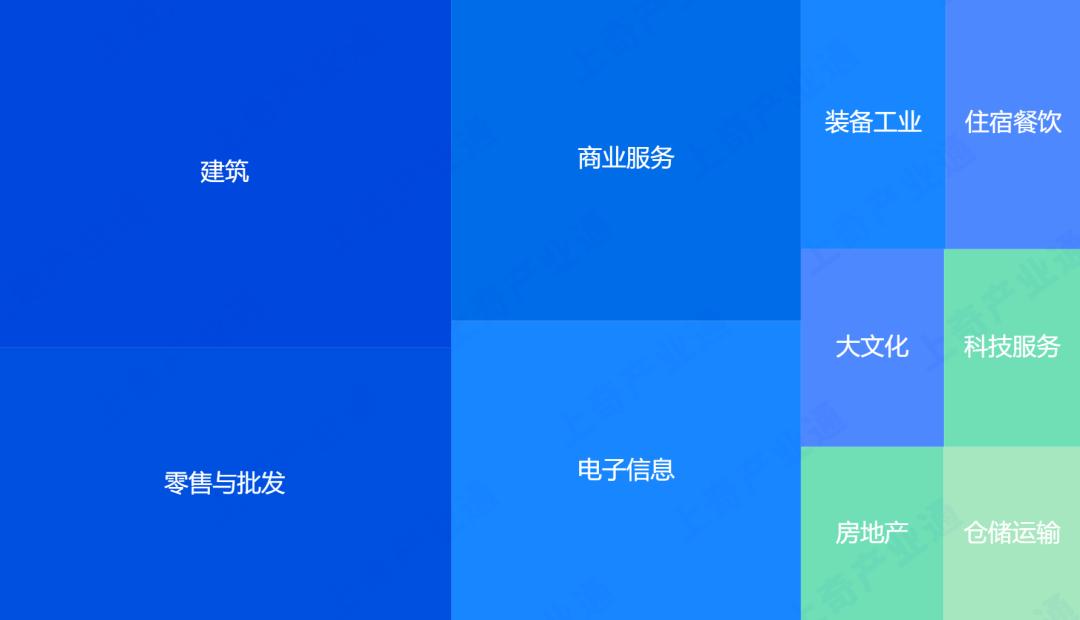 建筑

零售与批发

商业服务

电子信息

装备工业

住宿餐饮

大文化

科技服务

房地产

仓储运输

上奇产业通